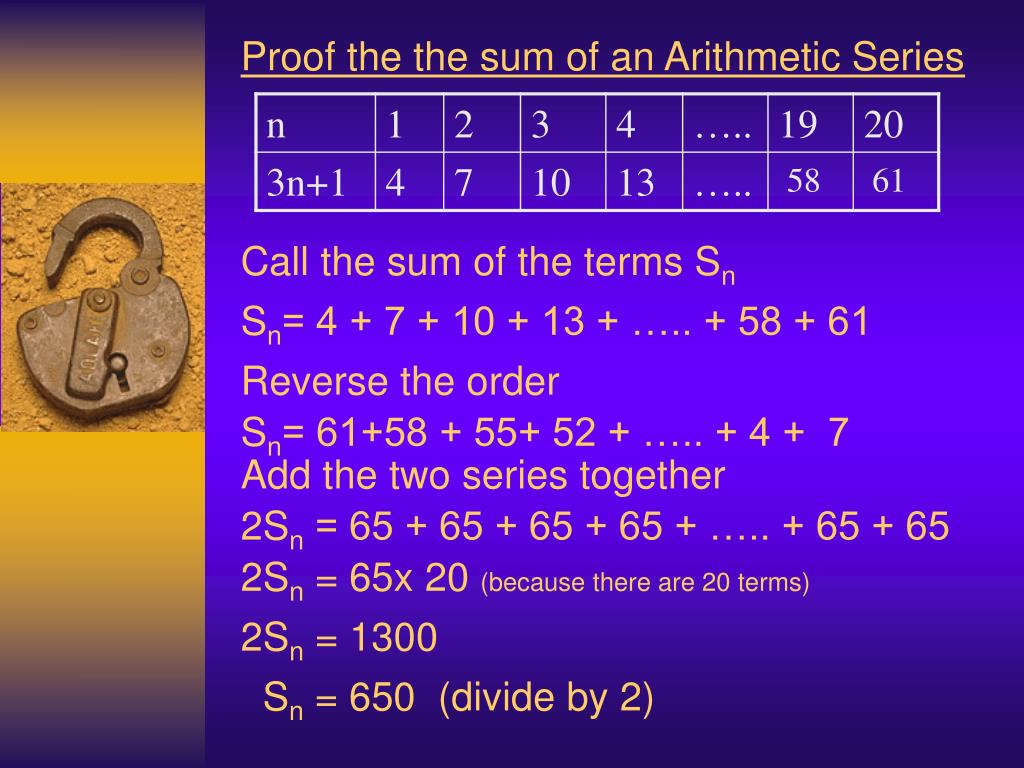 Proof the the sum of an Arithmetic Series

| n | 1 | 2 | 3 | 4 | ….. | 19 | 20 |
|---|---|---|---|---|---|---|---|
| 3n+1 | 4 | 7 | 10 | 13 | ….. | 58 | 61 |

Call the sum of the terms $S_n$

$S_n$= 4 + 7 + 10 + 13 + ….. + 58 + 61

Reverse the order

$S_n$= 61+58 + 55+ 52 + ….. + 4 + 7

Add the two series together

$2S_n$ = 65 + 65 + 65 + 65 + ….. + 65 + 65

$2S_n$ = 65x 20 (because there are 20 terms)

$2S_n$ = 1300

$S_n$ = 650 (divide by 2)